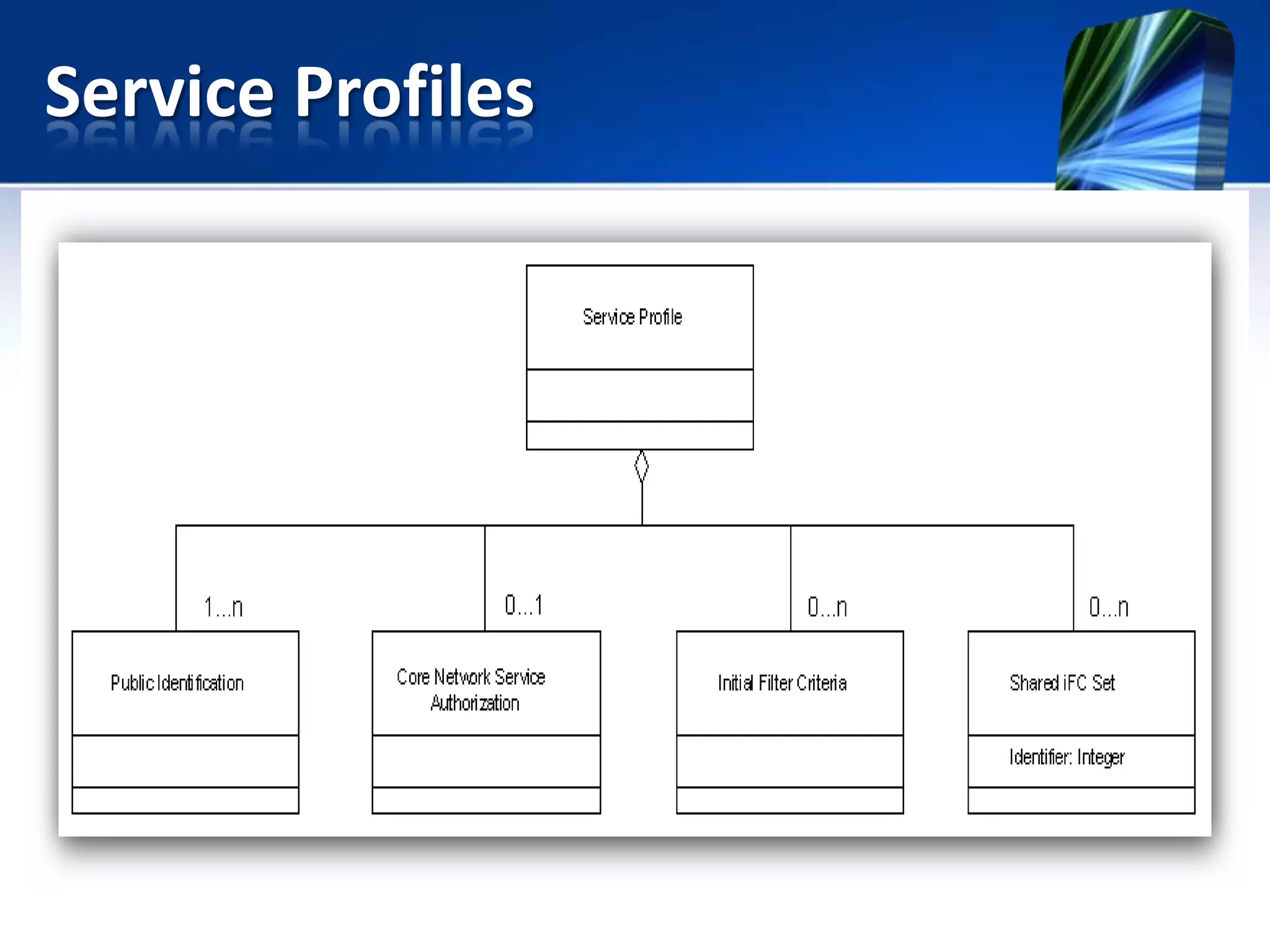 Service Profiles

Service Profile

1...n

0...1

0...n

0...n

Public Identification

Core Network Service Authorization

Initial Filter Criteria

Shared iFC Set

Identifier: Integer